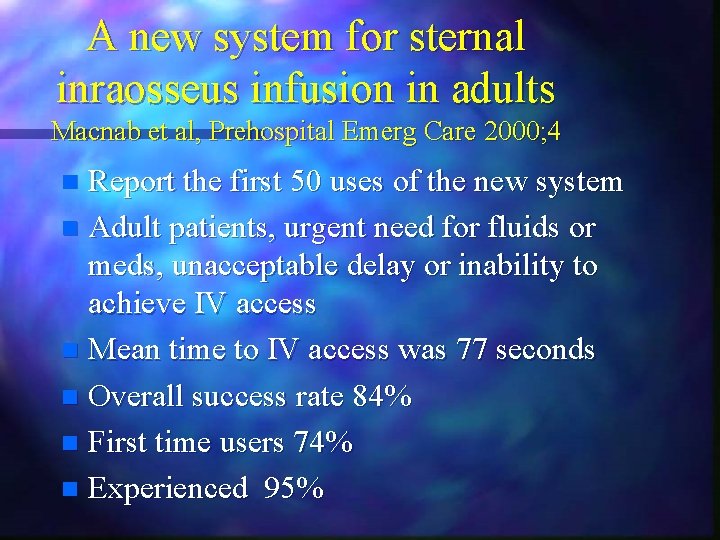 A new system for sternal inraosseus infusion in adults

Macnab et al, Prehospital Emerg Care 2000;4

• Report the first 50 uses of the new system
• Adult patients, urgent need for fluids or meds, unacceptable delay or inability to achieve IV access
• Mean time to IV access was 77 seconds
• Overall success rate 84%
• First time users 74%
• Experienced 95%